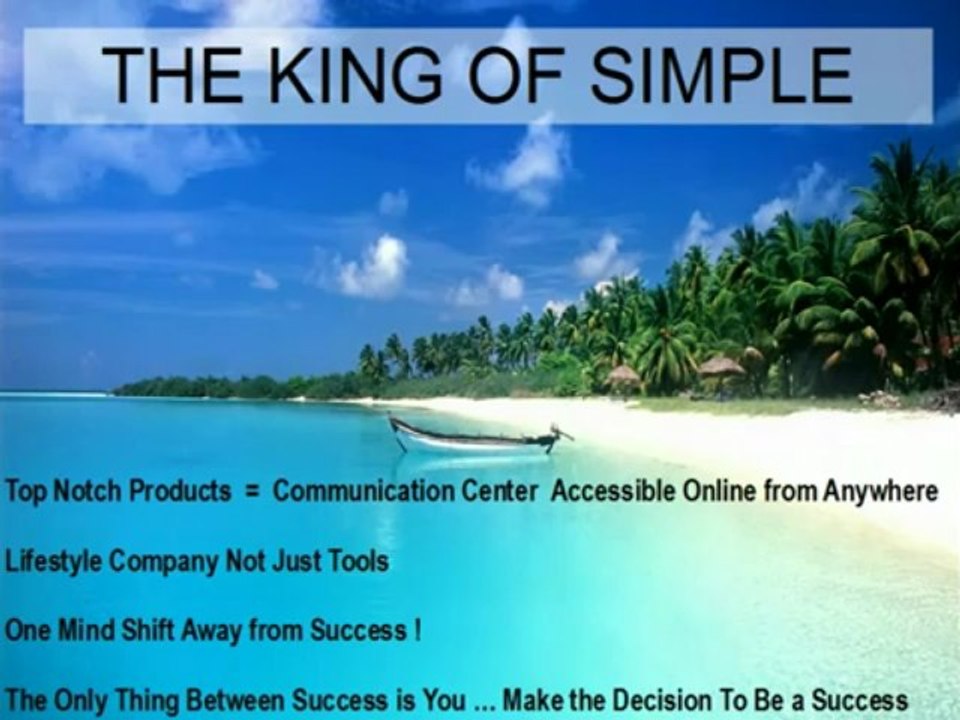 THE KING OF SIMPLE

Top Notch Products = Communication Center Accessible Online from Anywhere

Lifestyle Company Not Just Tools

One Mind Shift Away from Success !

The Only Thing Between Success is You ... Make the Decision To Be a Success